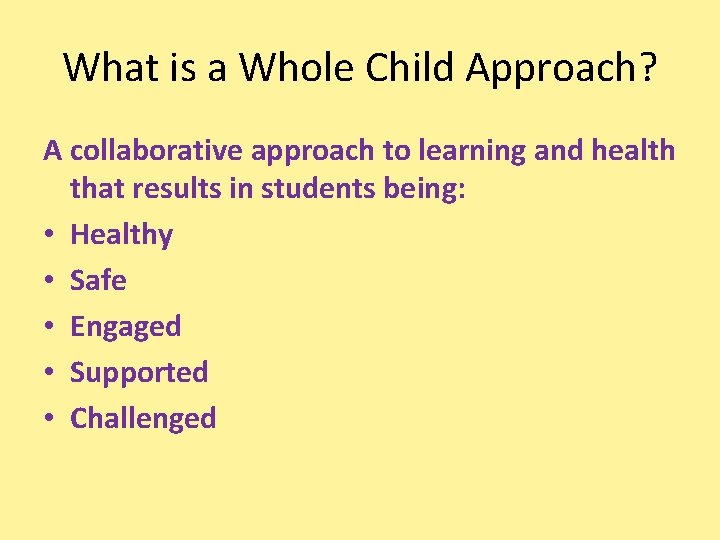 What is a Whole Child Approach?

A collaborative approach to learning and health that results in students being:

• Healthy
• Safe
• Engaged
• Supported
• Challenged